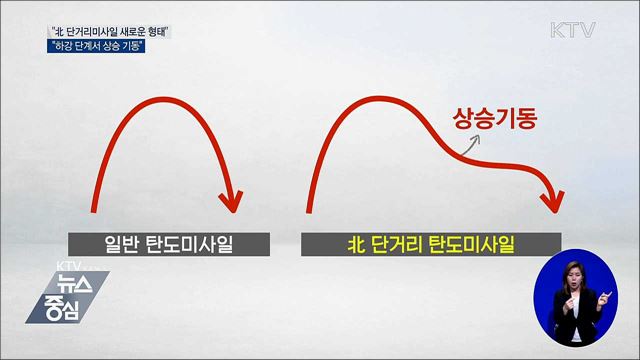 "北 단거리미사일 새로운 형태"
"하강 단계서 상승 기동"

KTV

상승기동

일반 탄도미사일

北 단거리 탄도미사일

KTV
뉴스
중심